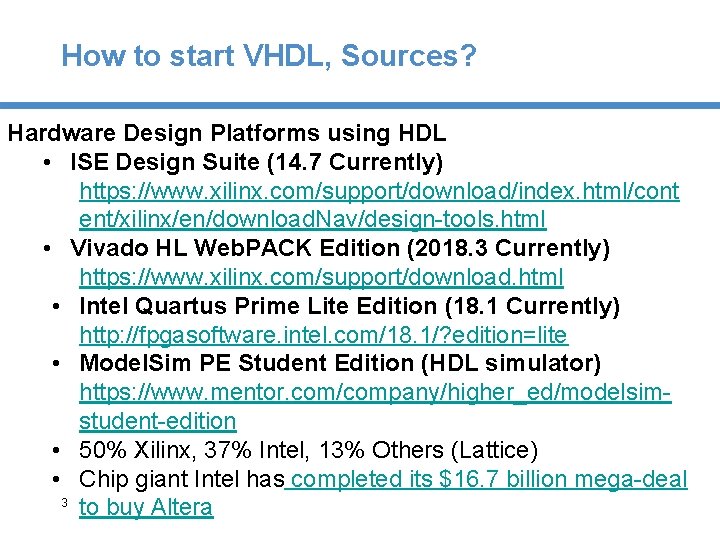 How to start VHDL, Sources?

Hardware Design Platforms using HDL

• ISE Design Suite (14.7 Currently)
https://www.xilinx.com/support/download/index.html/content/xilinx/en/downloadNav/design-tools.html

• Vivado HL WebPACK Edition (2018.3 Currently)
https://www.xilinx.com/support/download.html

• Intel Quartus Prime Lite Edition (18.1 Currently)
http://fpgasoftware.intel.com/18.1/?edition=lite

• ModelSim PE Student Edition (HDL simulator)
https://www.mentor.com/company/higher_ed/modelsim-student-edition

• 50% Xilinx, 37% Intel, 13% Others (Lattice)

• Chip giant Intel has completed its $16.7 billion mega-deal to buy Altera

3